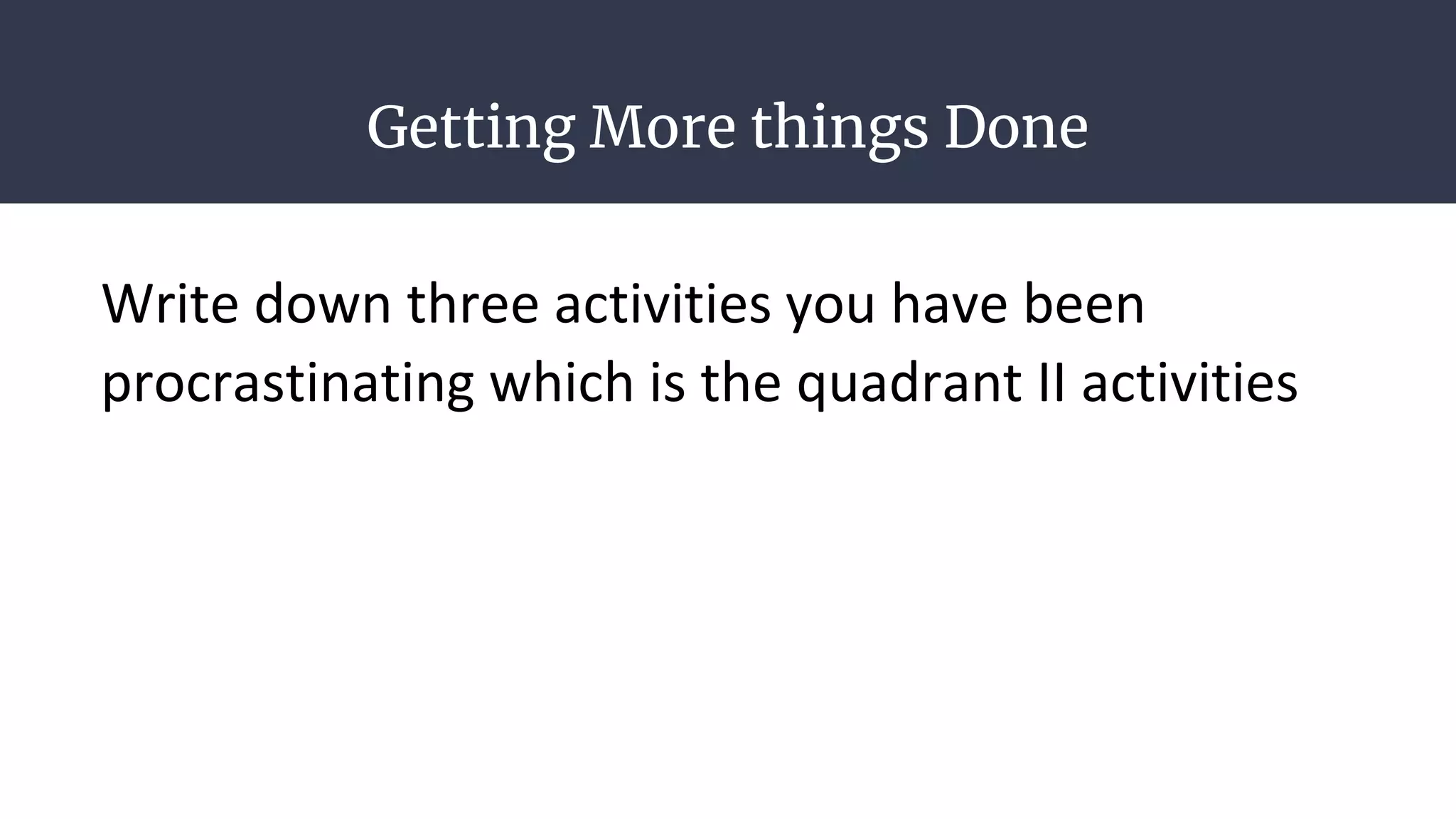 Getting More things Done

Write down three activities you have been procrastinating which is the quadrant II activities